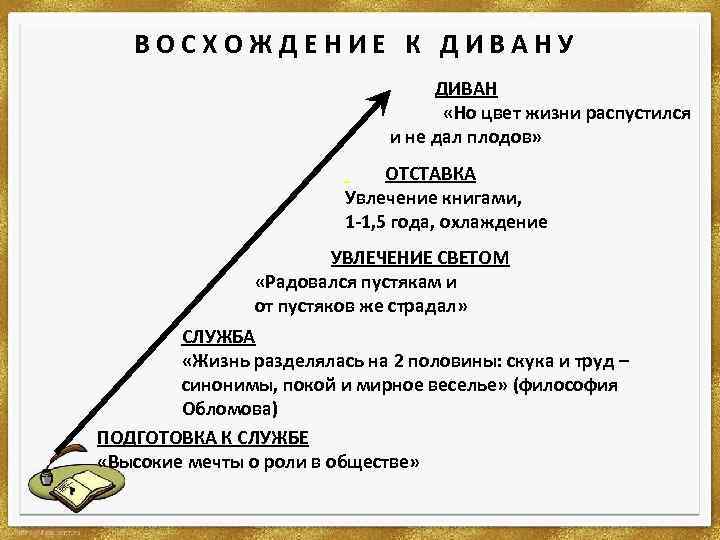 ВОСХОЖДЕНИЕ К ДИВАНУ

ДИВАН
«Но цвет жизни распустился и не дал плодов»

ОТСТАВКА
Увлечение книгами, 1-1,5 года, охлаждение

УВЛЕЧЕНИЕ СВЕТОМ
«Радовался пустякам и от пустяков же страдал»

СЛУЖБА
«Жизнь разделялась на 2 половины: скука и труд – синонимы, покой и мирное веселье» (философия Обломова)

ПОДГОТОВКА К СЛУЖБЕ
«Высокие мечты о роли в обществе»